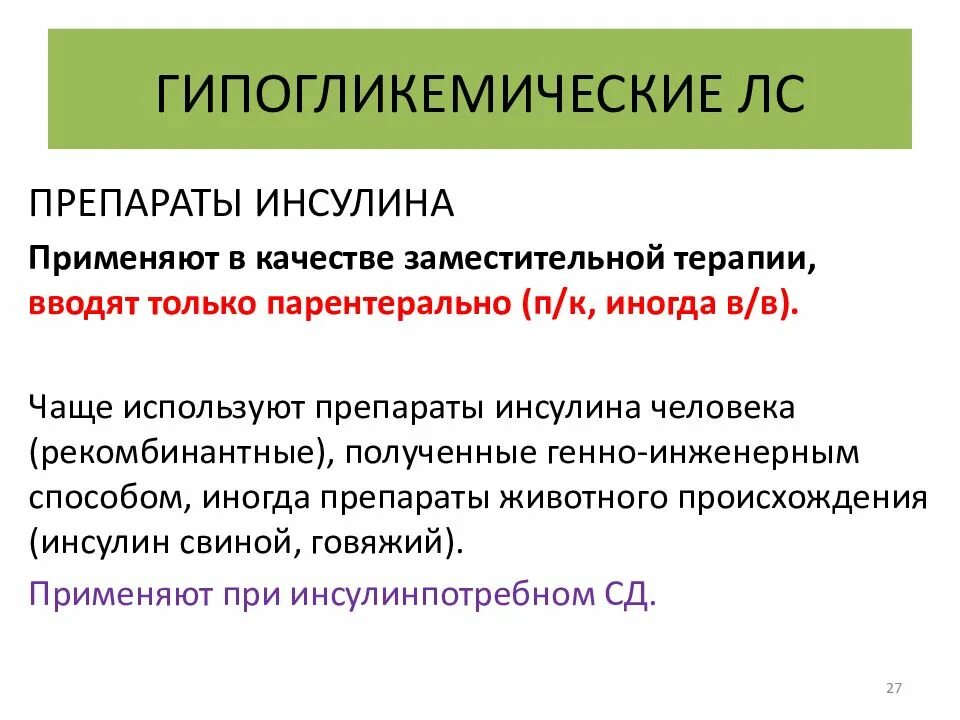 ГИПОГЛИКЕМИЧЕСКИЕ ЛС

ПРЕПАРАТЫ ИНСУЛИНА

Применяют в качестве заместительной терапии, вводят только парентерально (п/к, иногда в/в).

Чаще используют препараты инсулина человека (рекомбинантные), полученные генно-инженерным способом, иногда препараты животного происхождения (инсулин свиной, говяжий).

Применяют при инсулинпотребном СД.

27